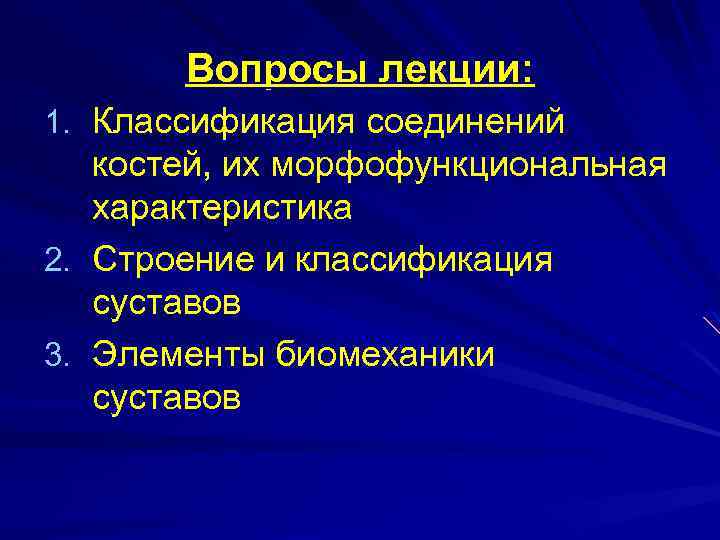 Вопросы лекции:

1. Классификация соединений костей, их морфофункциональная характеристика
2. Строение и классификация суставов
3. Элементы биомеханики суставов